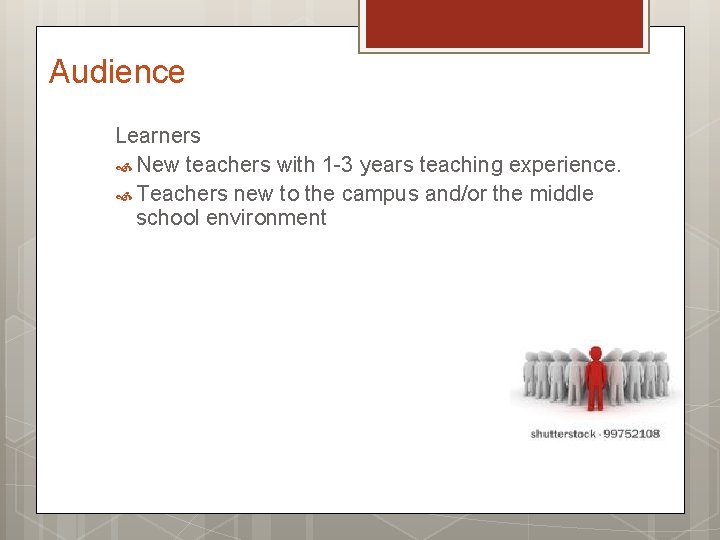 Audience

Learners

New teachers with 1-3 years teaching experience.

Teachers new to the campus and/or the middle school environment

shutterstock · 99752108